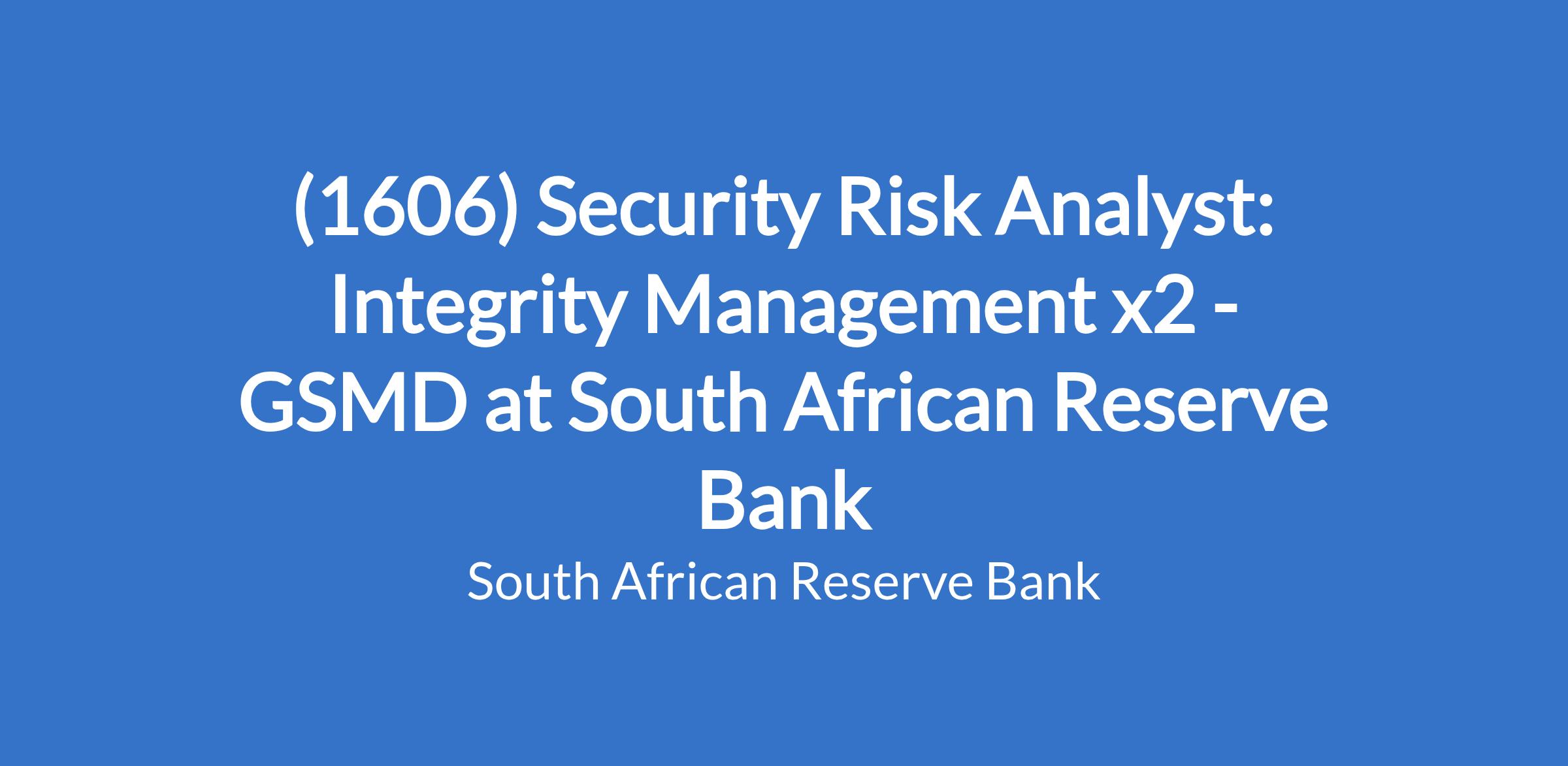 (1606) Security Risk Analyst: Integrity Management x2 - GSMD at South African Reserve Bank

South African Reserve Bank